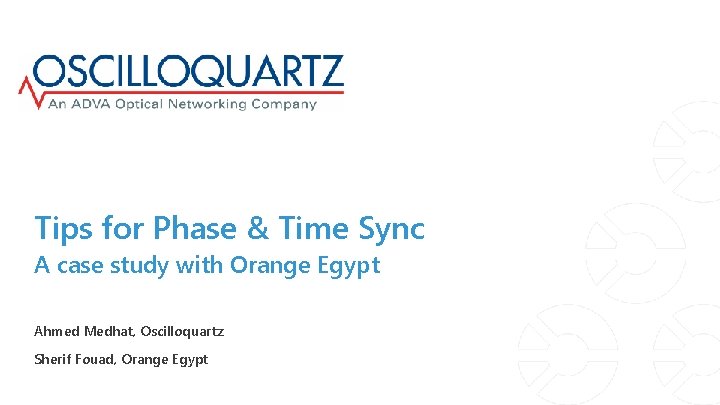 OSCILLOQUARTZ
An ADVA Optical Networking Company

Tips for Phase & Time Sync
A case study with Orange Egypt

Ahmed Medhat, Oscilloquartz

Sherif Fouad, Orange Egypt